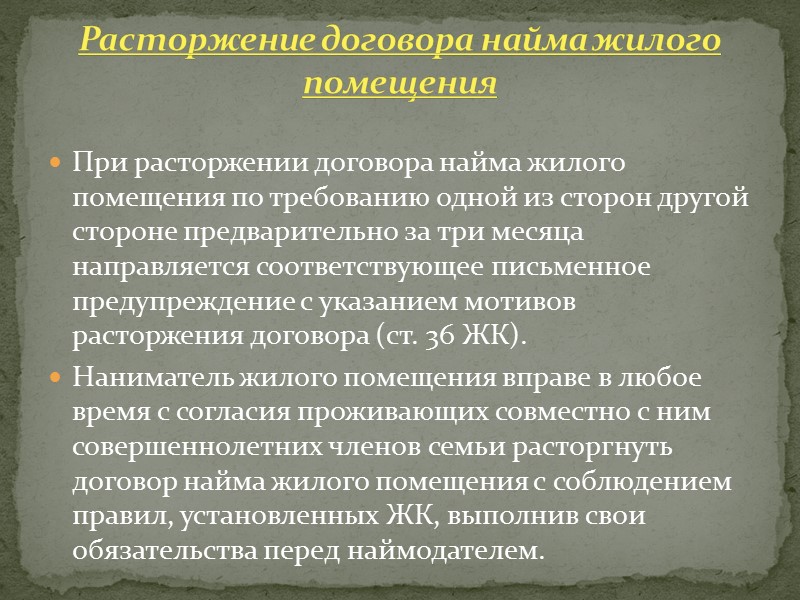 Расторжение договора найма жилого помещения

При расторжении договора найма жилого помещения по требованию одной из сторон другой стороне предварительно за три месяца направляется соответствующее письменное предупреждение с указанием мотивов расторжения договора (ст. 36 ЖК).

Наниматель жилого помещения вправе в любое время с согласия проживающих совместно с ним совершеннолетних членов семьи расторгнуть договор найма жилого помещения с соблюдением правил, установленных ЖК, выполнив свои обязательства перед наймодателем.